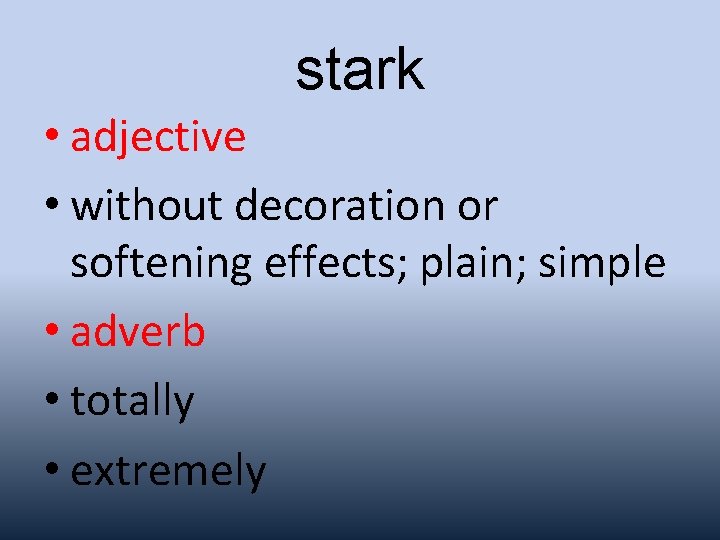 stark

• adjective
• without decoration or softening effects; plain; simple
• adverb
• totally
• extremely